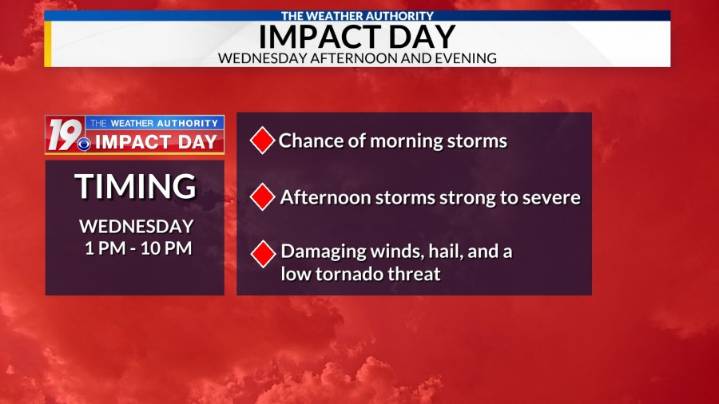 THE WEATHER AUTHORITY
IMPACT DAY
WEDNESDAY AFTERNOON AND EVENING

19 THE WEATHER AUTHORITY
IMPACT DAY

TIMING

WEDNESDAY
1 PM - 10 PM

Chance of morning storms

Afternoon storms strong to severe

Damaging winds, hail, and a low tornado threat